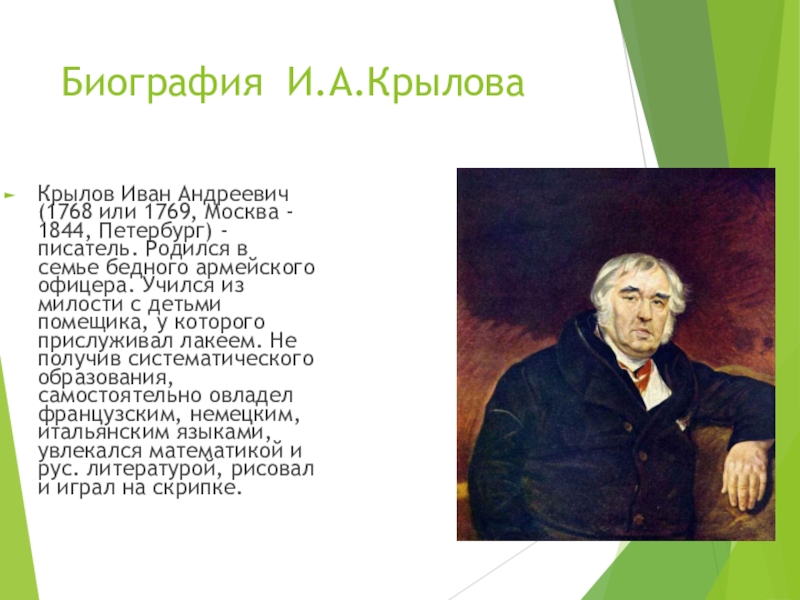 Биография И.А.Крылова

Крылов Иван Андреевич (1768 или 1769, Москва - 1844, Петербург) - писатель. Родился в семье бедного армейского офицера. Учился из милости с детьми помещика, у которого прислуживал лакеем. Не получив систематического образования, самостоятельно овладел французским, немецким, итальянским языками, увлекался математикой и рус. литературой, рисовал и играл на скрипке.